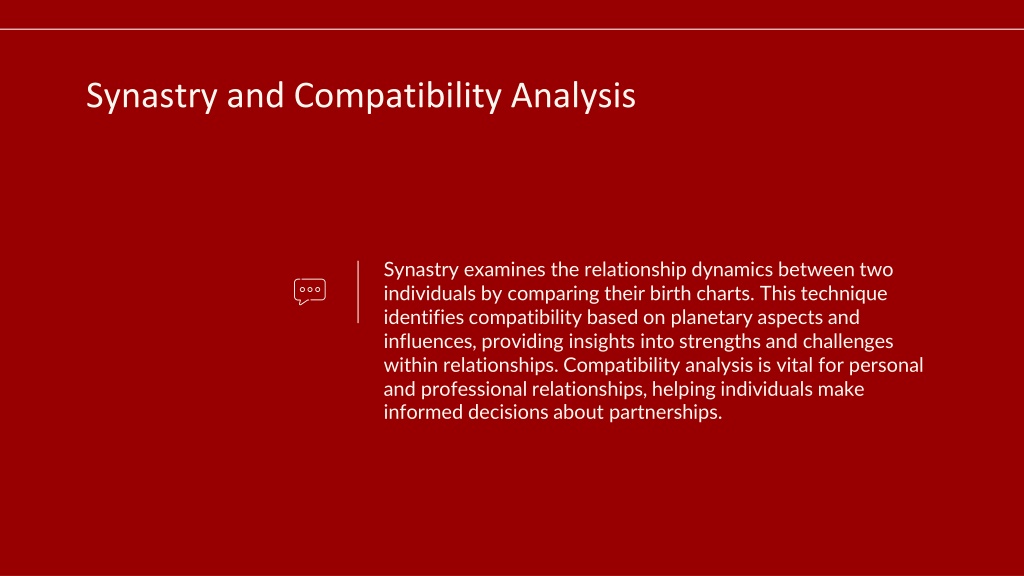 Synastry and Compatibility Analysis

Synastry examines the relationship dynamics between two individuals by comparing their birth charts. This technique identifies compatibility based on planetary aspects and influences, providing insights into strengths and challenges within relationships. Compatibility analysis is vital for personal and professional relationships, helping individuals make informed decisions about partnerships.